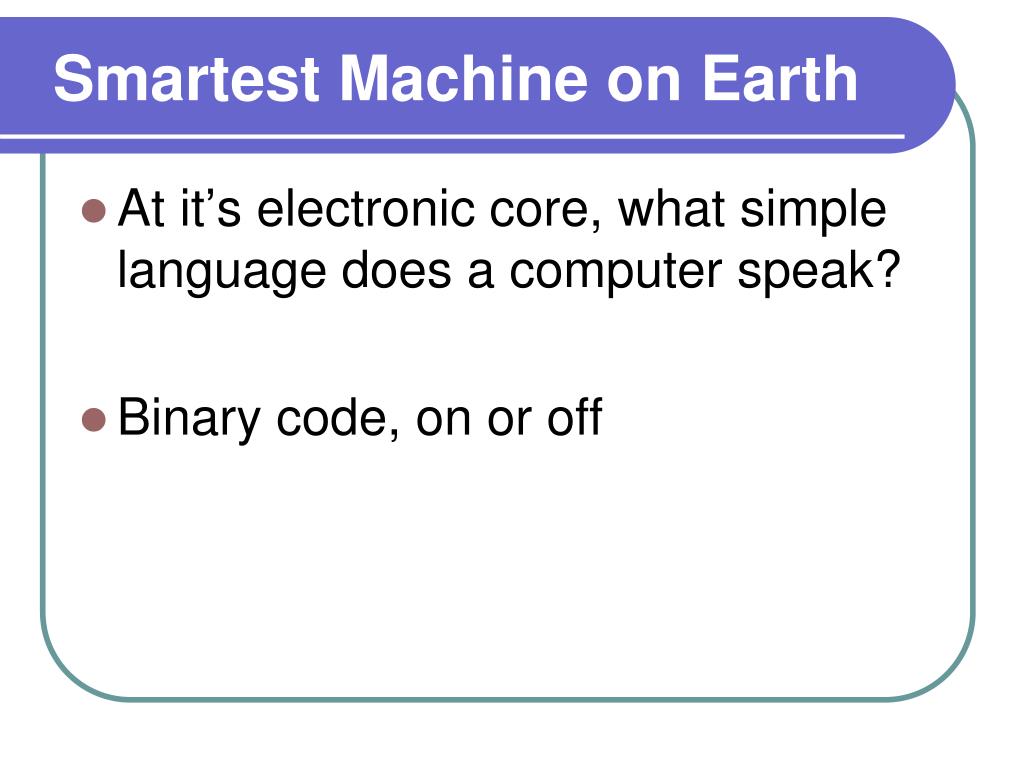 Smartest Machine on Earth

At it’s electronic core, what simple language does a computer speak?

Binary code, on or off